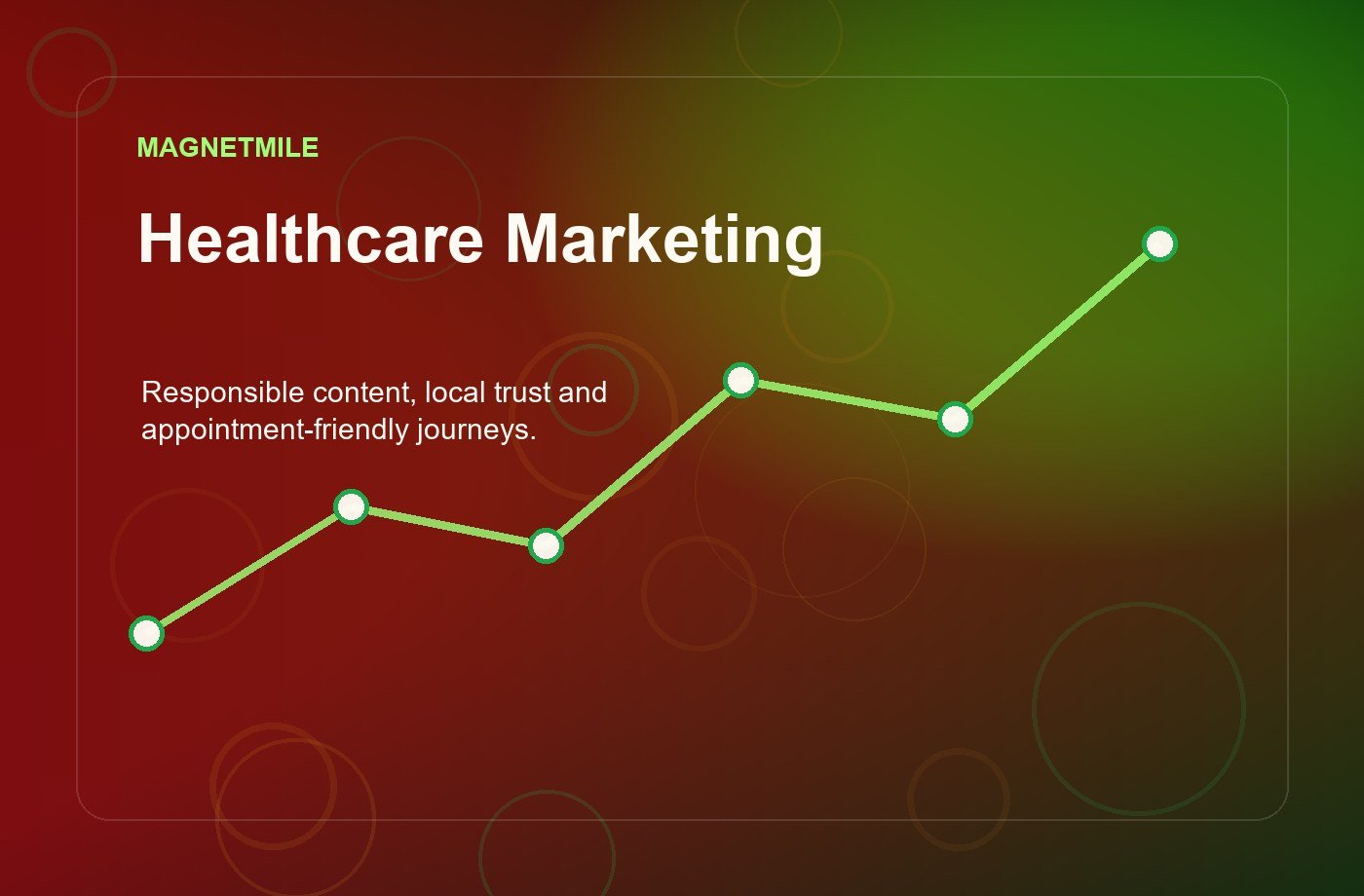 MAGNETMILE

Healthcare Marketing

Responsible content, local trust and appointment-friendly journeys.